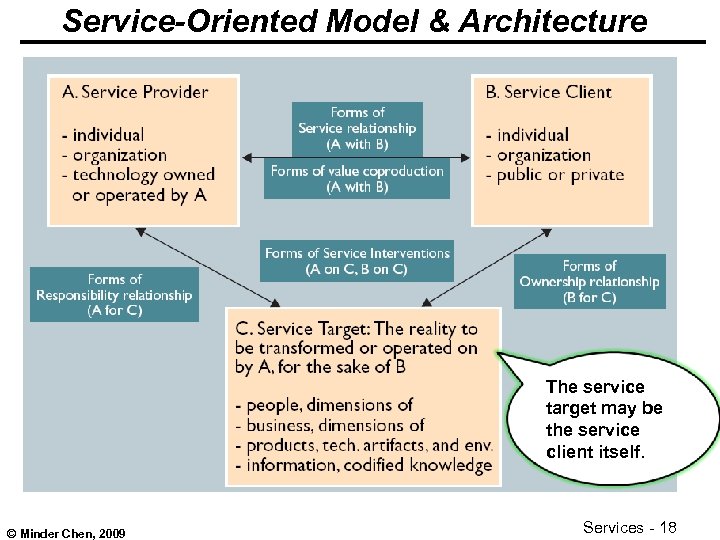 Service-Oriented Model & Architecture

A. Service Provider

- individual
- organization
- technology owned or operated by A

Forms of Service relationship (A with B)

Forms of value coproduction (A with B)

B. Service Client

- individual
- organization
- public or private

Forms of Service Interventions (A on C, B on C)

Forms of Responsibility relationship (A for C)

Forms of Ownership relationship (B for C)

C. Service Target: The reality to be transformed or operated on by A, for the sake of B

- people, dimensions of
- business, dimensions of
- products, tech. artifacts, and env.
- information, codified knowledge

The service target may be the service client itself.

© Minder Chen, 2009

Services - 18